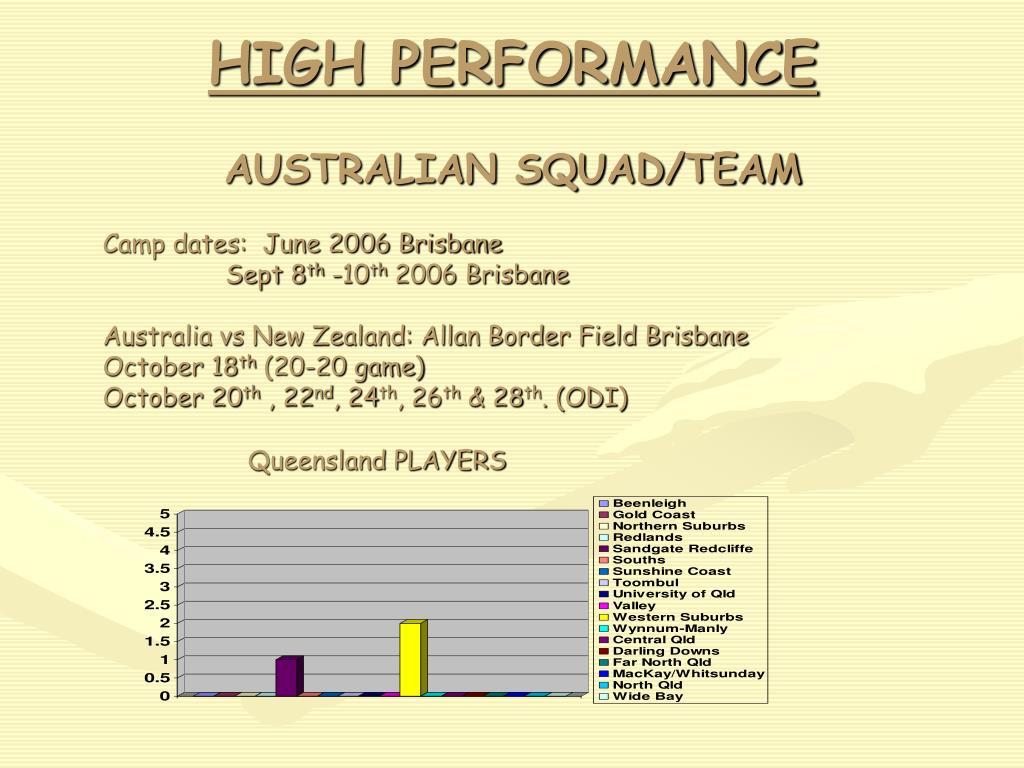 HIGH PERFORMANCE

AUSTRALIAN SQUAD/TEAM

Camp dates: June 2006 Brisbane
Sept 8$^{th}$ -10$^{th}$ 2006 Brisbane

Australia vs New Zealand: Allan Border Field Brisbane
October 18$^{th}$ (20-20 game)
October 20$^{th}$ , 22$^{nd}$, 24$^{th}$, 26$^{th}$ & 28$^{th}$. (ODI)

Queensland PLAYERS

5
4.5
4
3.5
3
2.5
2
1.5
1
0.5
0

Beenleigh
Gold Coast
Northern Suburbs
Redlands
Sandgate Redcliffe
Souths
Sunshine Coast
Toombul
University of Qld
Valley
Western Suburbs
Wynnum-Manly
Central Qld
Darling Downs
Far North Qld
MacKay/Whitsunday
North Qld
Wide Bay